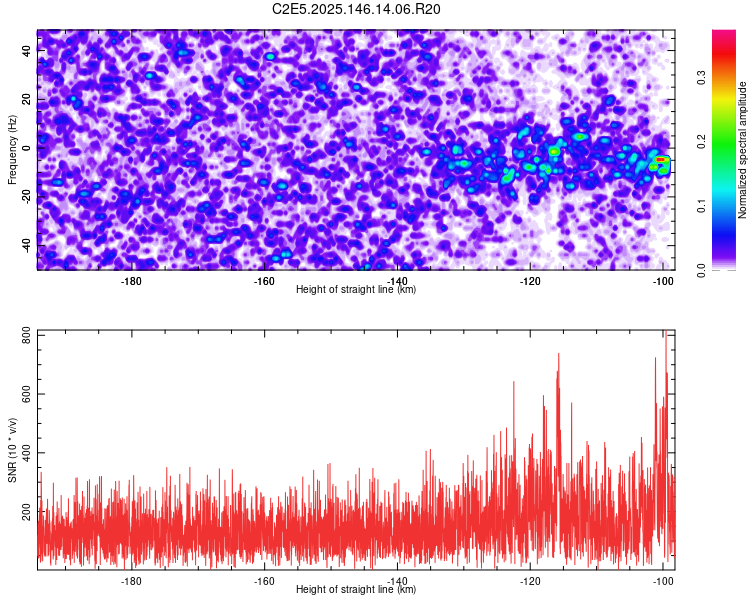 C2E5.2025.146.14.06.R20

Frequency (Hz)

40
20
0
-20
-40

-180
-160
-140
-120
-100

Height of straight line (km)

Normalized spectral amplitude

0.0
0.1
0.2
0.3

SNR (10 * v/v)

800
600
400
200

-180
-160
-140
-120
-100

Height of straight line (km)